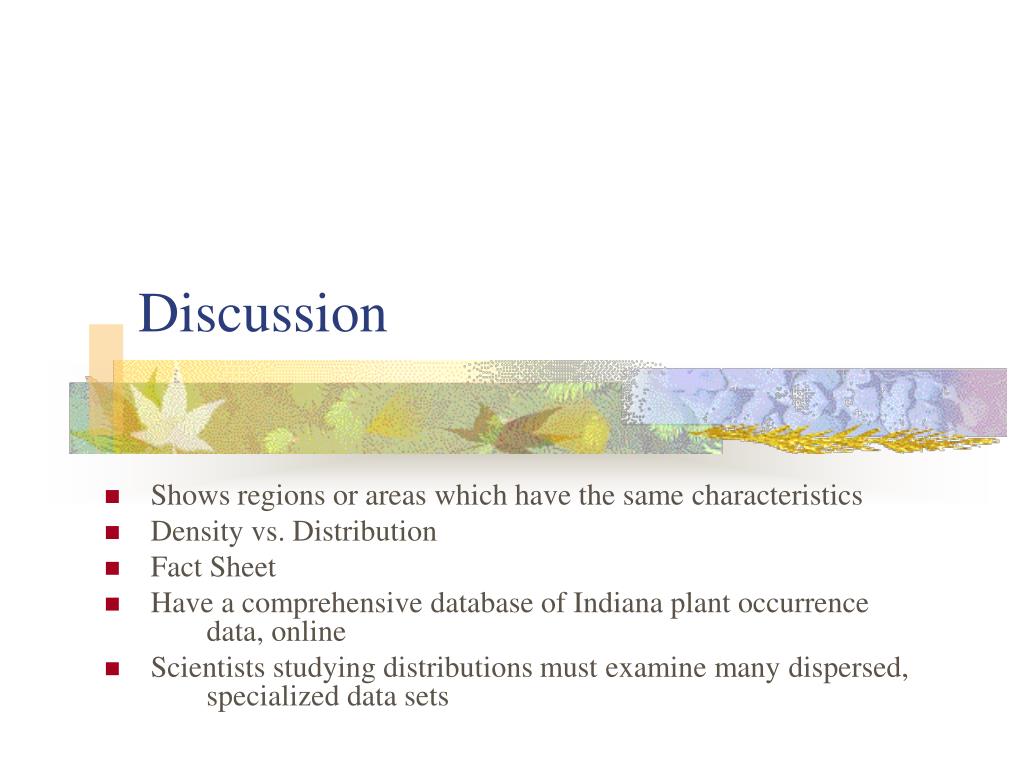 Discussion

- Shows regions or areas which have the same characteristics
- Density vs. Distribution
- Fact Sheet
- Have a comprehensive database of Indiana plant occurrence data, online
- Scientists studying distributions must examine many dispersed, specialized data sets